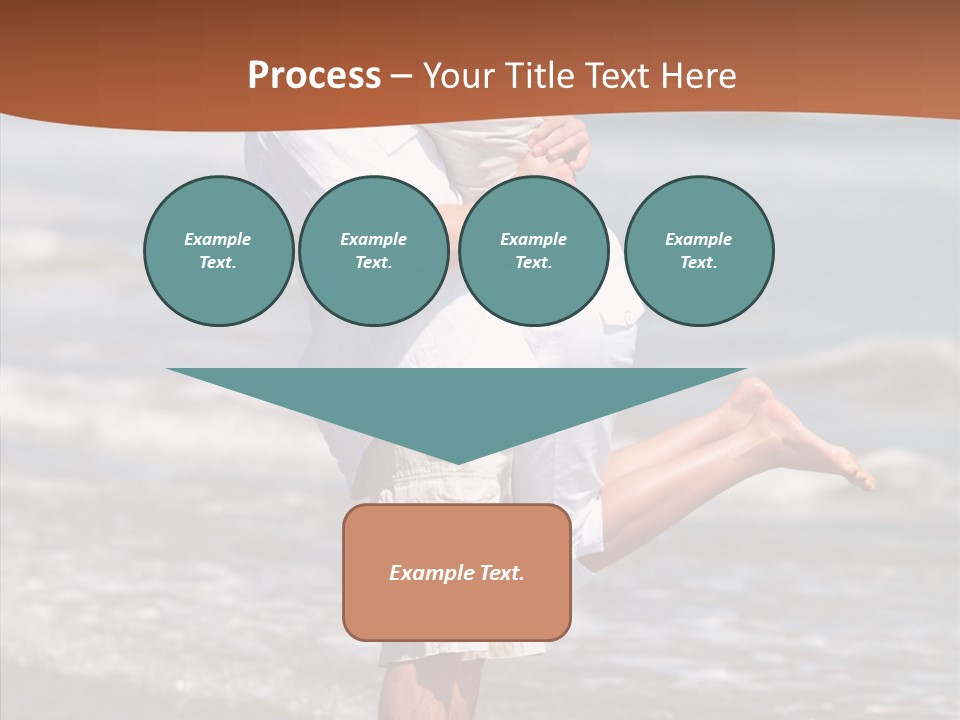 Process – Your Title Text Here

Example Text.

Example Text.

Example Text.

Example Text.

Example Text.